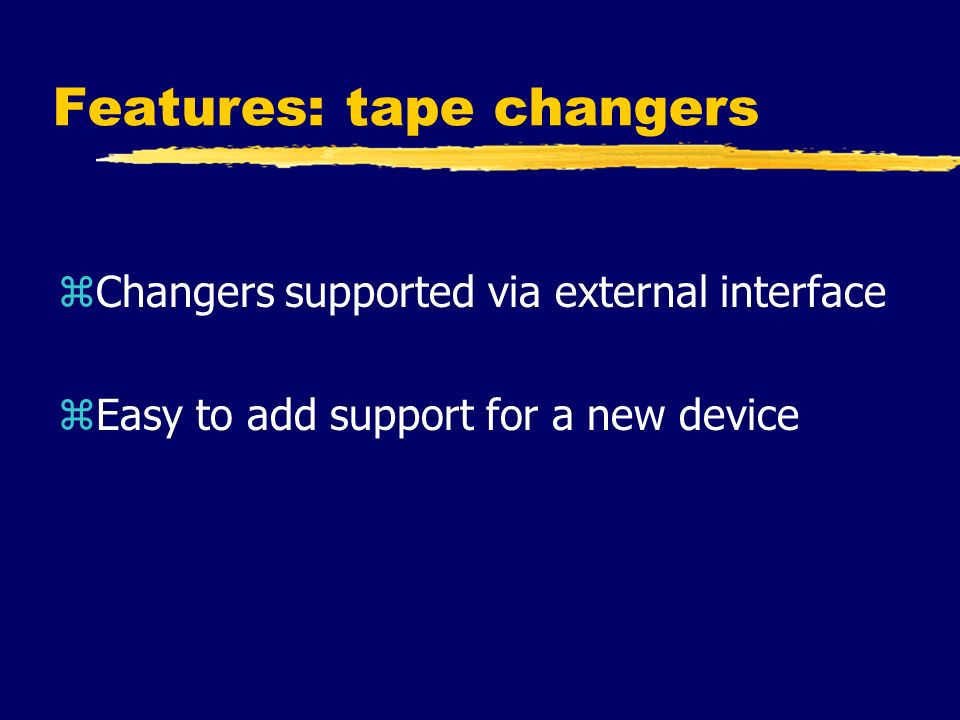 Features: tape changers

⌘Changers supported via external interface

⌘Easy to add support for a new device